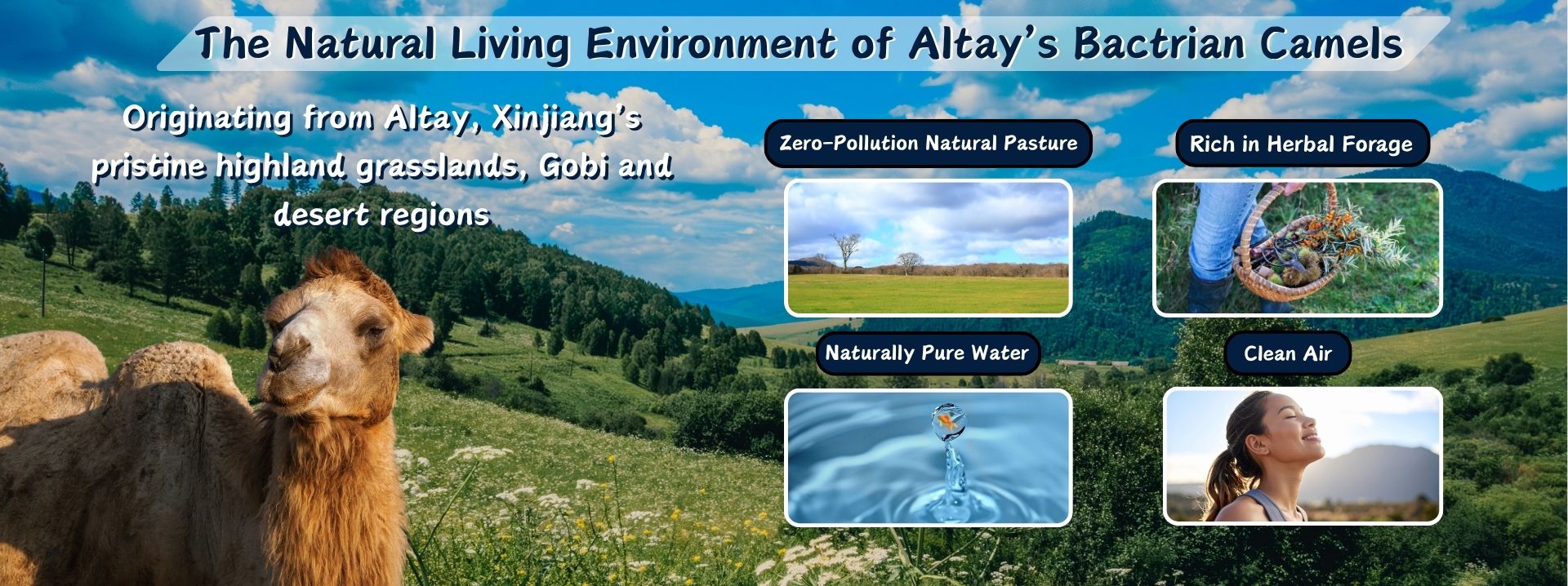 The Natural Living Environment of Altay's Bactrian Camels

Originating from Altay, Xinjiang's pristine highland grasslands, Gobi and desert regions

Zero-Pollution Natural Pasture

Rich in Herbal Forage

Naturally Pure Water

Clean Air